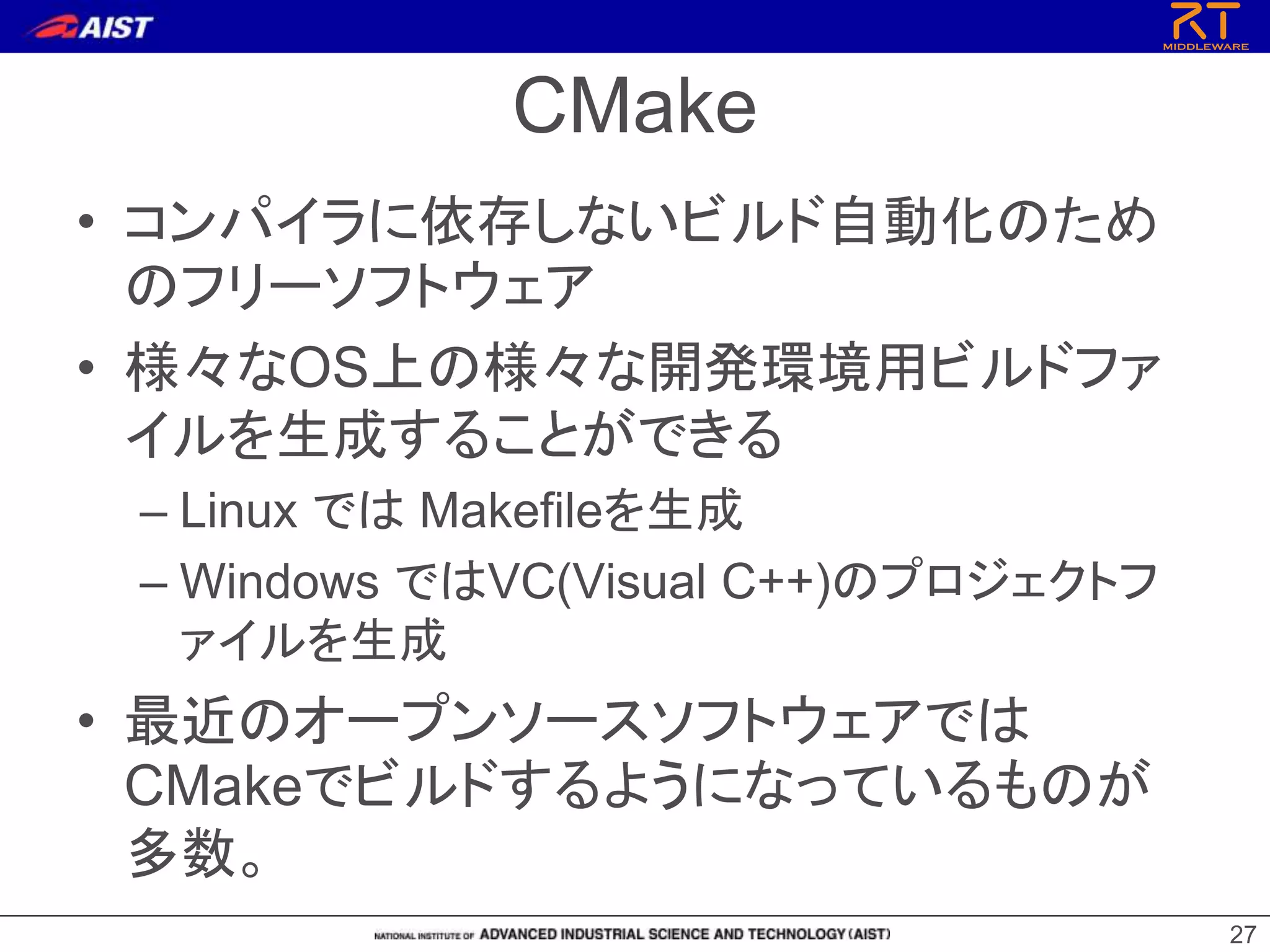 AIST

RT MIDDLEWARE

CMake

• コンパイラに依存しないビルド自動化のためのフリーソフトウェア

• 様々なOS上の様々な開発環境用ビルドファイルを生成することができる

– Linux では Makefileを生成

– Windows ではVC(Visual C++)のプロジェクトファイルを生成

• 最近のオープンソースソフトウェアではCMakeでビルドするようになっているものが多数。

NATIONAL INSTITUTE OF ADVANCED INDUSTRIAL SCIENCE AND TECHNOLOGY (AIST)

27